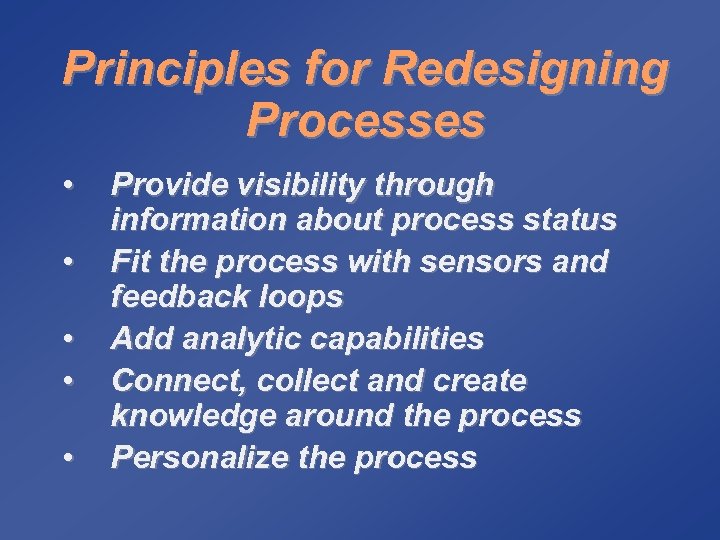 Principles for Redesigning Processes

• Provide visibility through information about process status
• Fit the process with sensors and feedback loops
• Add analytic capabilities
• Connect, collect and create knowledge around the process
• Personalize the process